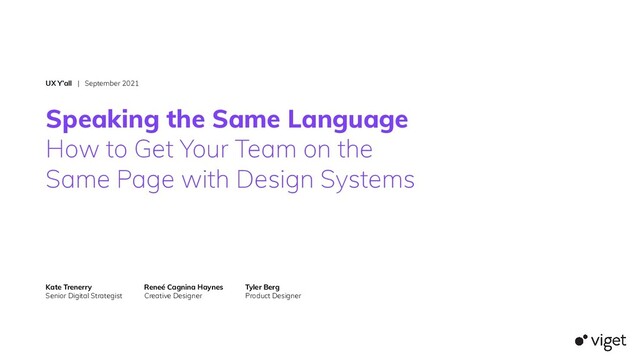 UX Y'all | September 2021

Speaking the Same Language
How to Get Your Team on the Same Page with Design Systems

Kate Trenerry
Senior Digital Strategist

Reneé Cagnina Haynes
Creative Designer

Tyler Berg
Product Designer

viget